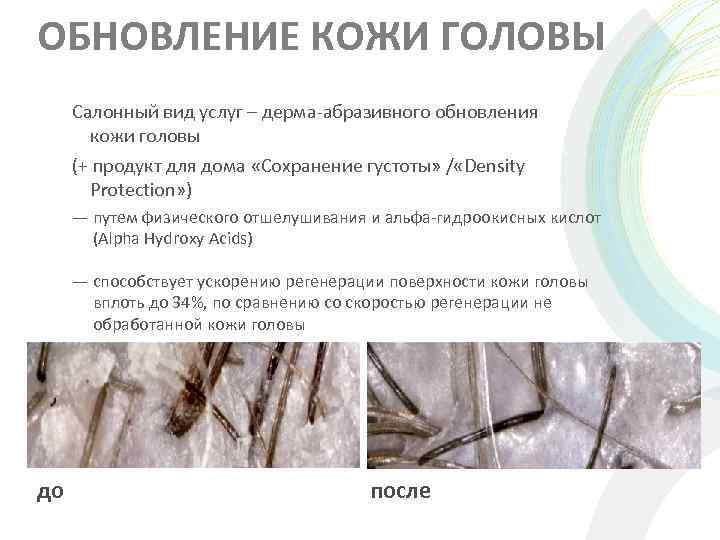 ОБНОВЛЕНИЕ КОЖИ ГОЛОВЫ

Салонный вид услуг – дерма-абразивного обновления кожи головы

(+ продукт для дома «Сохранение густоты» /«Density Protection»)

— путем физического отшелушивания и альфа-гидроокисных кислот (Alpha Hydroxy Acids)

— способствует ускорению регенерации поверхности кожи головы вплоть до 34%, по сравнению со скоростью регенерации не обработанной кожи головы

до

после